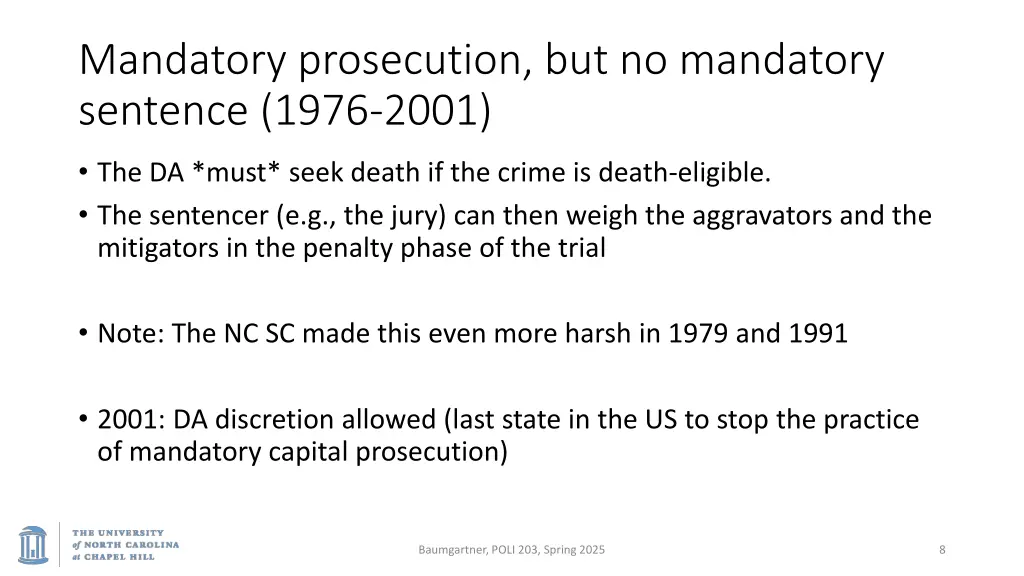 Mandatory prosecution, but no mandatory sentence (1976-2001)

• The DA *must* seek death if the crime is death-eligible.
• The sentencer (e.g., the jury) can then weigh the aggravators and the mitigators in the penalty phase of the trial

• Note: The NC SC made this even more harsh in 1979 and 1991

• 2001: DA discretion allowed (last state in the US to stop the practice of mandatory capital prosecution)

THE UNIVERSITY of NORTH CAROLINA at CHAPEL HILL

Baumgartner, POLI 203, Spring 2025

8